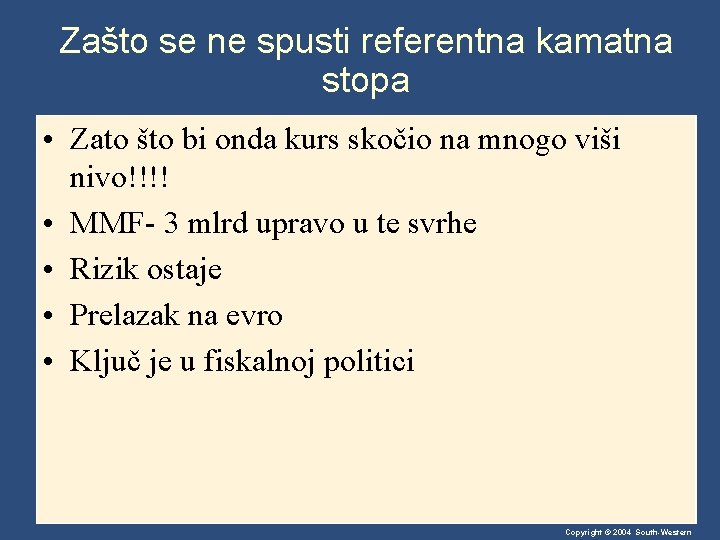 Zašto se ne spusti referentna kamatna stopa

• Zato što bi onda kurs skočio na mnogo viši nivo!!!!
• MMF- 3 mlrd upravo u te svrhe
• Rizik ostaje
• Prelazak na evro
• Ključ je u fiskalnoj politici

Copyright © 2004 South-Western